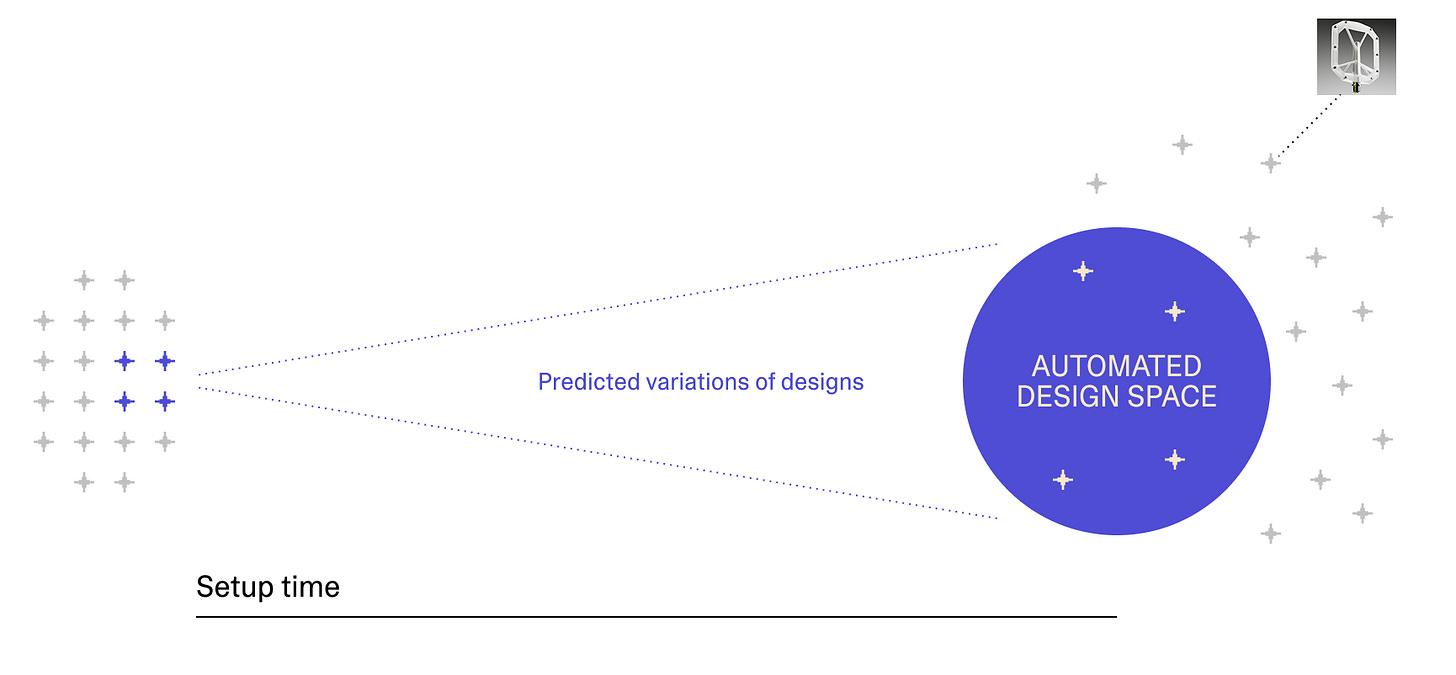 Predicted variations of designs

AUTOMATED DESIGN SPACE

Setup time